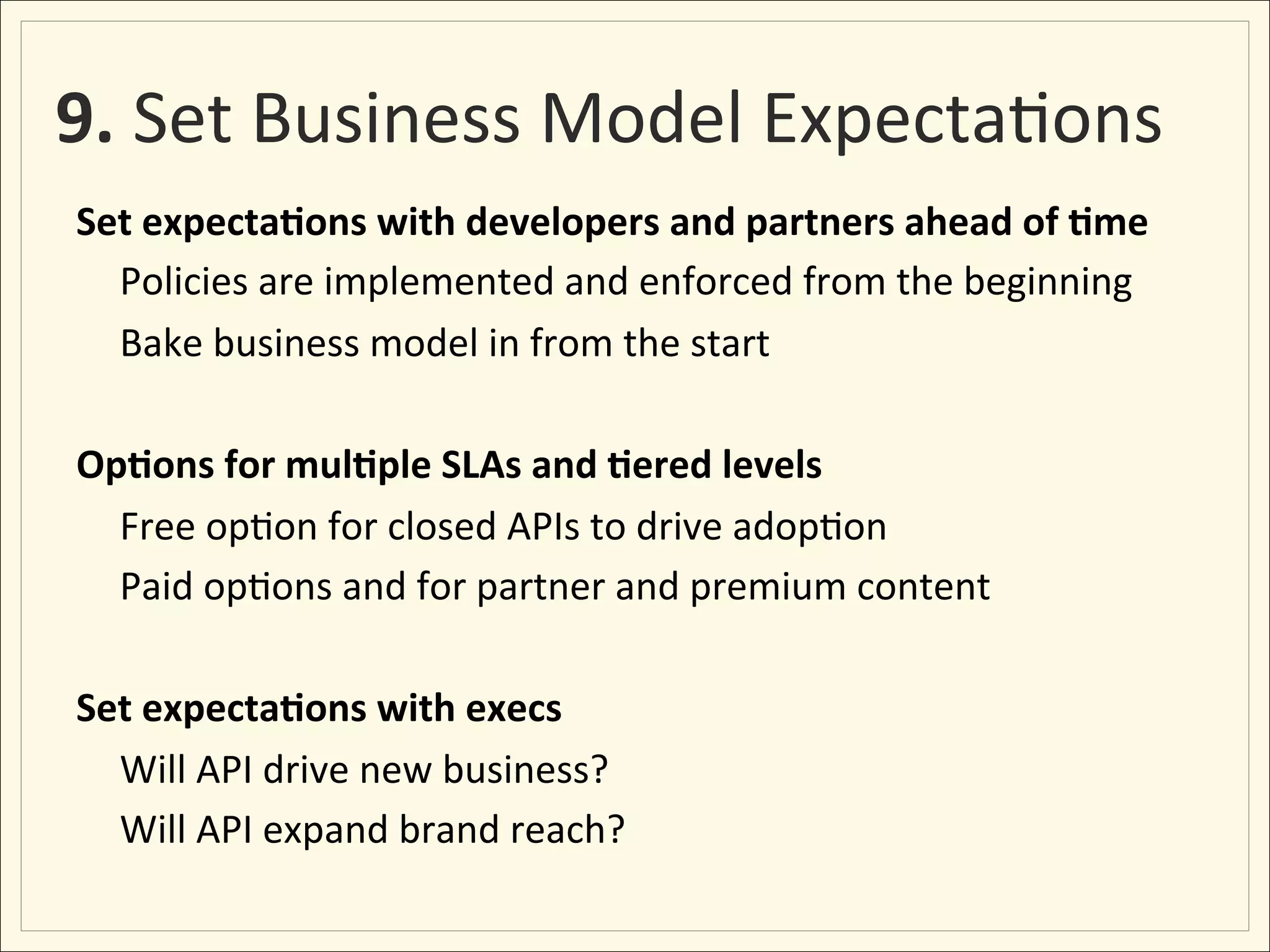 9. Set Business Model Expectations

Set expectations with developers and partners ahead of time

Policies are implemented and enforced from the beginning

Bake business model in from the start

Options for multiple SLAs and tiered levels

Free option for closed APIs to drive adoption

Paid options and for partner and premium content

Set expectations with execs

Will API drive new business?

Will API expand brand reach?